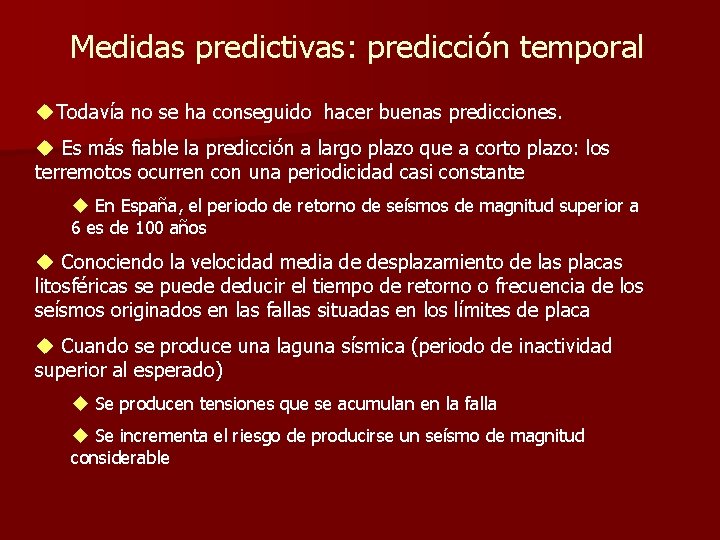 Medidas predictivas: predicción temporal

◆Todavía no se ha conseguido hacer buenas predicciones.

◆ Es más fiable la predicción a largo plazo que a corto plazo: los terremotos ocurren con una periodicidad casi constante

◆ En España, el periodo de retorno de seísmos de magnitud superior a 6 es de 100 años

◆ Conociendo la velocidad media de desplazamiento de las placas litosféricas se puede deducir el tiempo de retorno o frecuencia de los seísmos originados en las fallas situadas en los límites de placa

◆ Cuando se produce una laguna sísmica (periodo de inactividad superior al esperado)

◆ Se producen tensiones que se acumulan en la falla

◆ Se incrementa el riesgo de producirse un seísmo de magnitud considerable